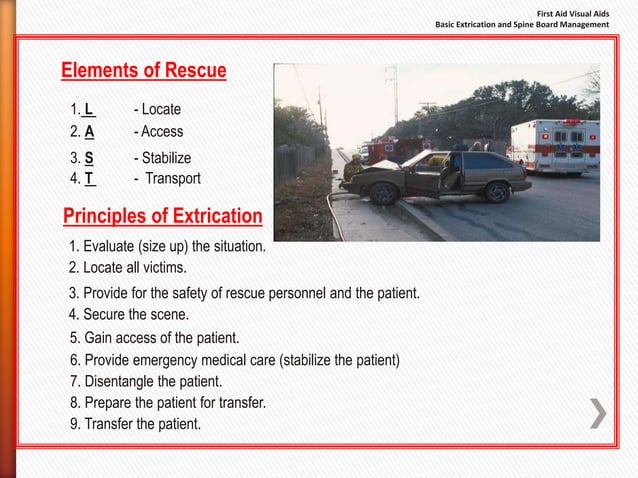 First Aid Visual Aids
Basic Extrication and Spine Board Management

Elements of Rescue

1. L - Locate
2. A - Access
3. S - Stabilize
4. T - Transport

Principles of Extrication

1. Evaluate (size up) the situation.
2. Locate all victims.
3. Provide for the safety of rescue personnel and the patient.
4. Secure the scene.
5. Gain access of the patient.
6. Provide emergency medical care (stabilize the patient)
7. Disentangle the patient.
8. Prepare the patient for transfer.
9. Transfer the patient.